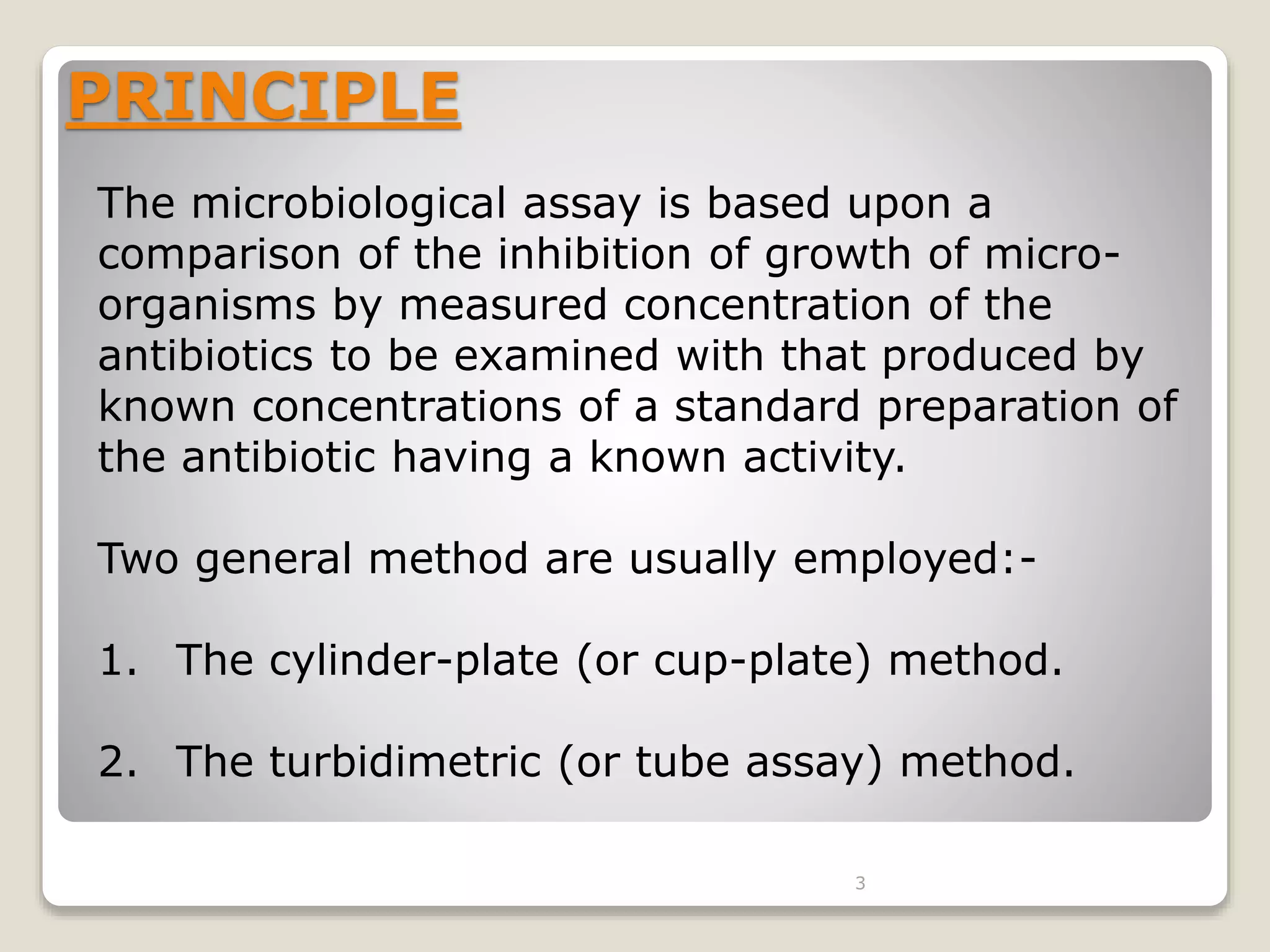 PRINCIPLE

The microbiological assay is based upon a comparison of the inhibition of growth of micro-organisms by measured concentration of the antibiotics to be examined with that produced by known concentrations of a standard preparation of the antibiotic having a known activity.

Two general method are usually employed:-

1. The cylinder-plate (or cup-plate) method.

2. The turbidimetric (or tube assay) method.

3